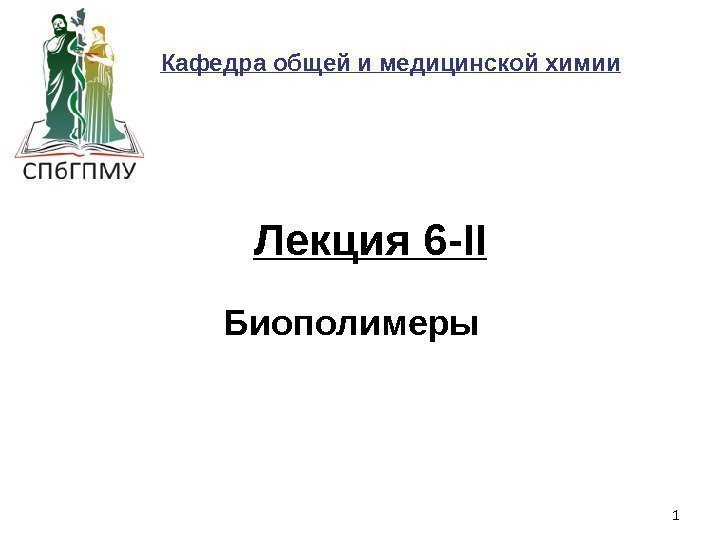 СПбГПМУ

Кафедра общей и медицинской химии

Лекция 6-II

Биополимеры

1